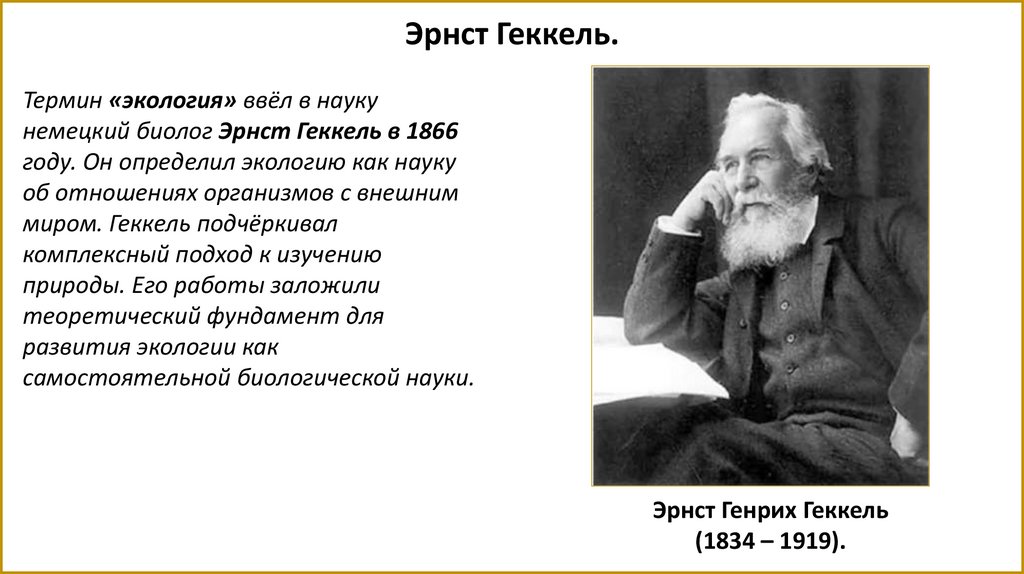 Эрнст Геккель.

Термин «экология» ввёл в науку немецкий биолог Эрнст Геккель в 1866 году. Он определил экологию как науку об отношениях организмов с внешним миром. Геккель подчёркивал комплексный подход к изучению природы. Его работы заложили теоретический фундамент для развития экологии как самостоятельной биологической науки.

Эрнст Генрих Геккель (1834 – 1919).